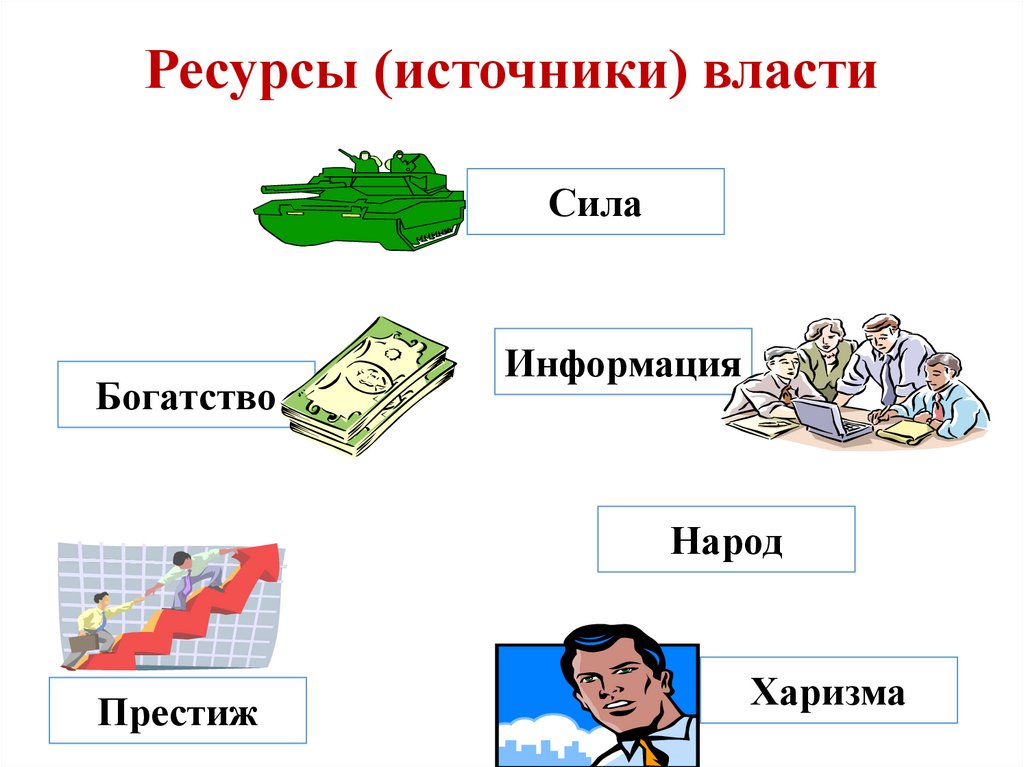 Ресурсы (источники) власти

Сила

Богатство

Информация

Народ

Престиж

Харизма